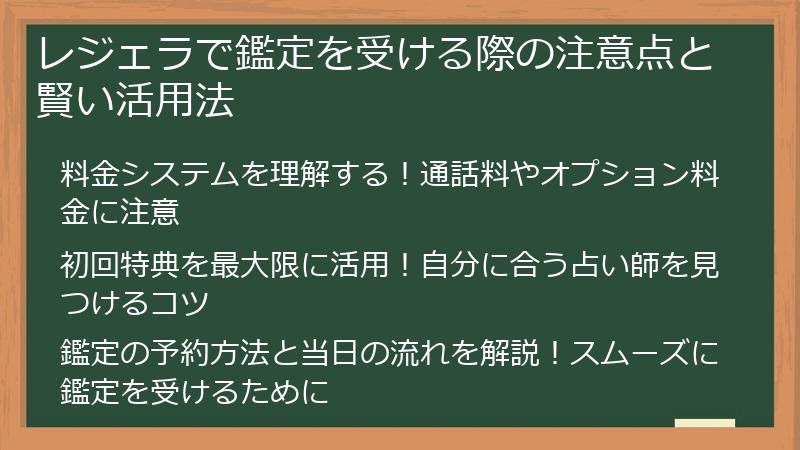 レジェラで鑑定を受ける際の注意点と賢い活用法

料金システムを理解する！通話料やオプション料金に注意

初回特典を最大限に活用！自分に合う占い師を見つけるコツ

鑑定の予約方法と当日の流れを解説！スムーズに鑑定を受けるために